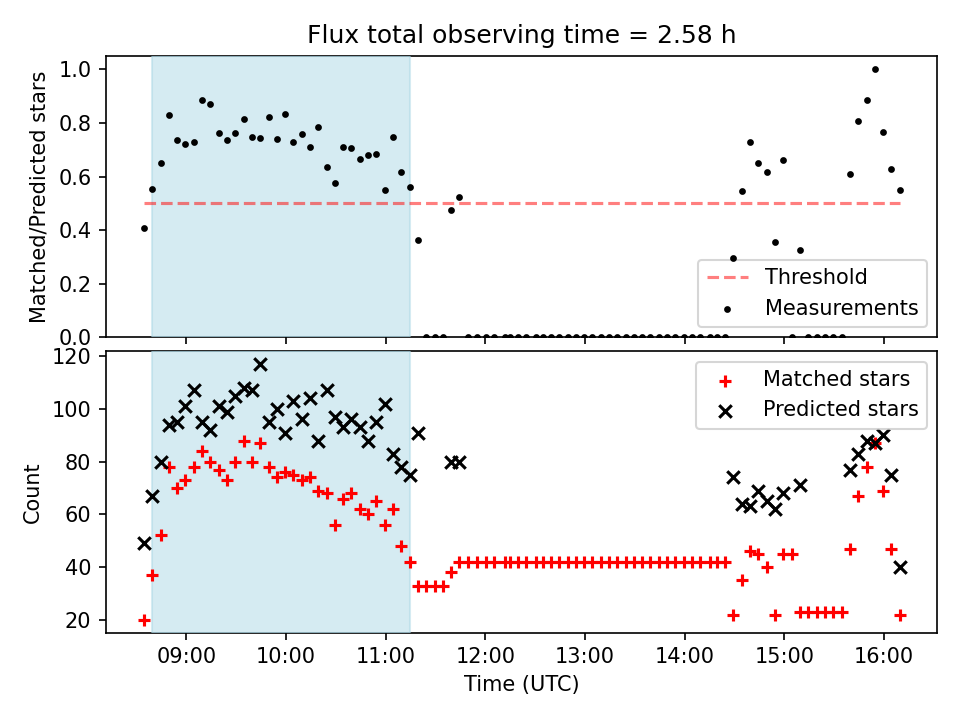 Flux total observing time = 2.58 h

Matched/Predicted stars

1.0
0.8
0.6
0.4
0.2
0.0

Threshold
Measurements

Count

120
100
80
60
40
20

Matched stars
Predicted stars

09:00
10:00
11:00
12:00
13:00
14:00
15:00
16:00

Time (UTC)